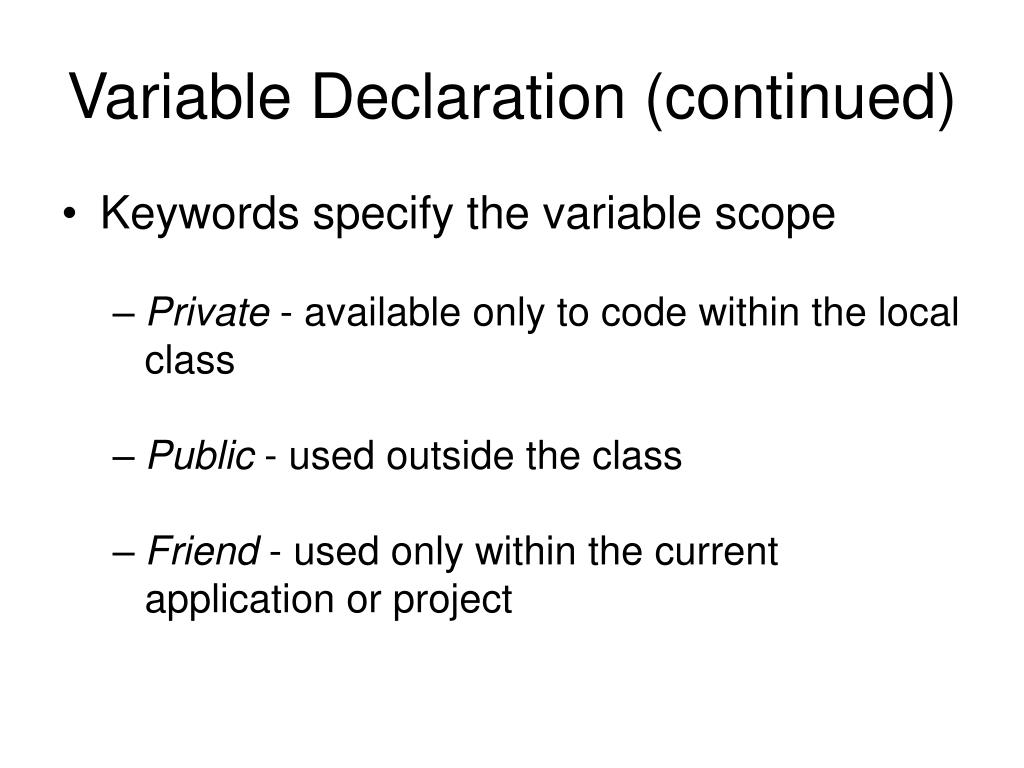 Variable Declaration (continued)

• Keywords specify the variable scope

– Private - available only to code within the local class

– Public - used outside the class

– Friend - used only within the current application or project